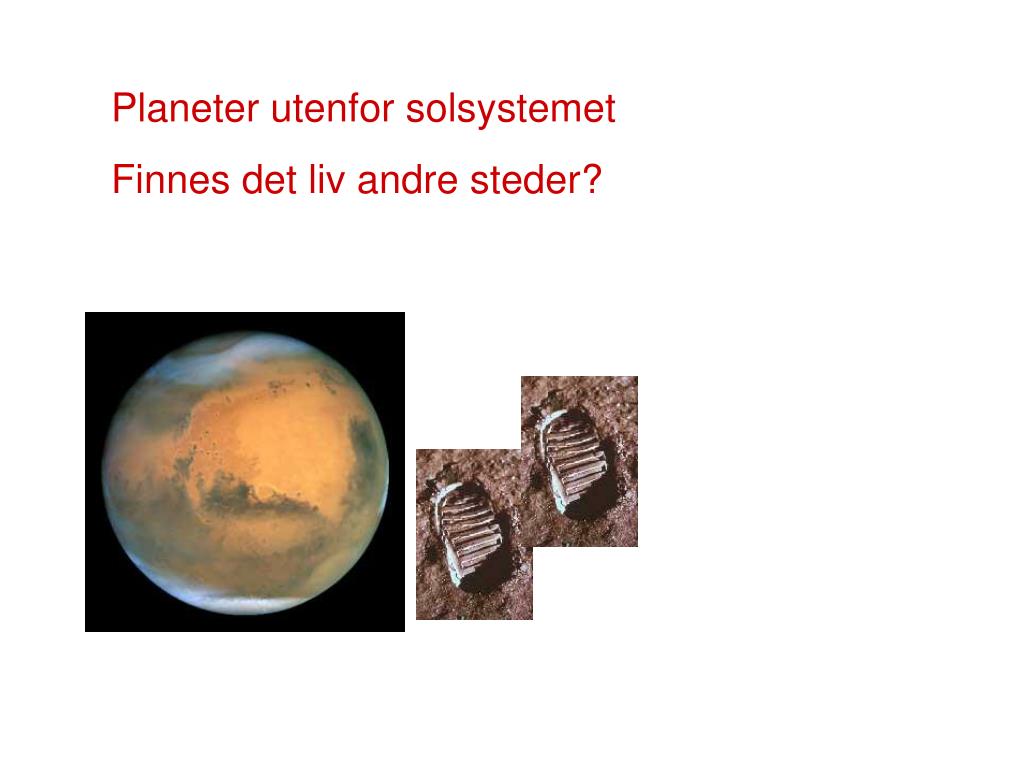 Planeter utenfor solsystemet

Finnes det liv andre steder?